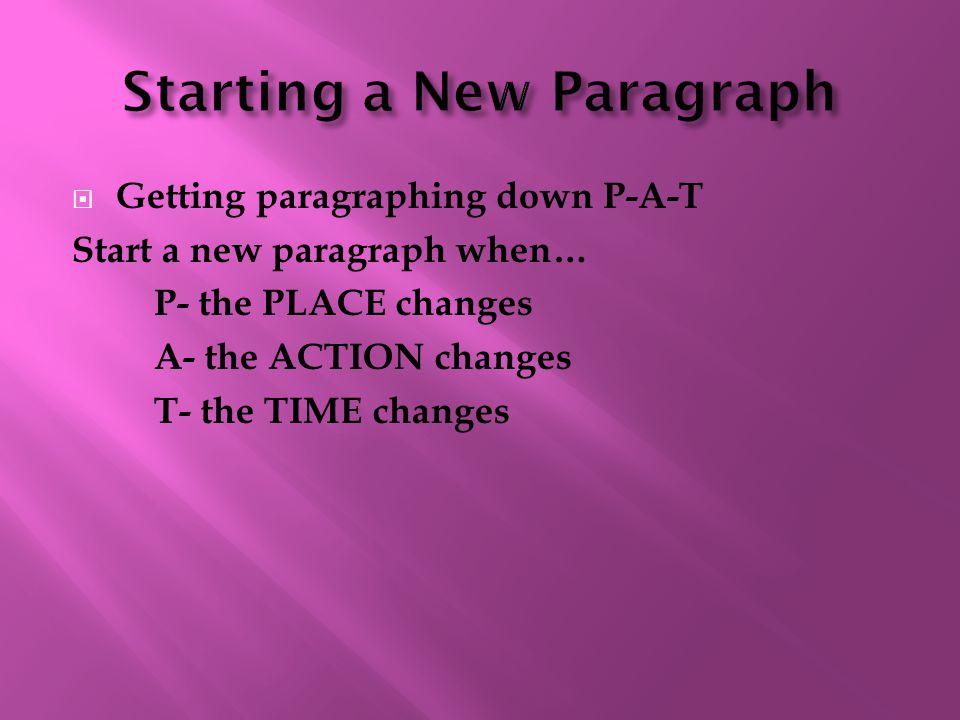 Starting a New Paragraph

Getting paragraphing down P-A-T
Start a new paragraph when…
P- the PLACE changes
A- the ACTION changes
T- the TIME changes